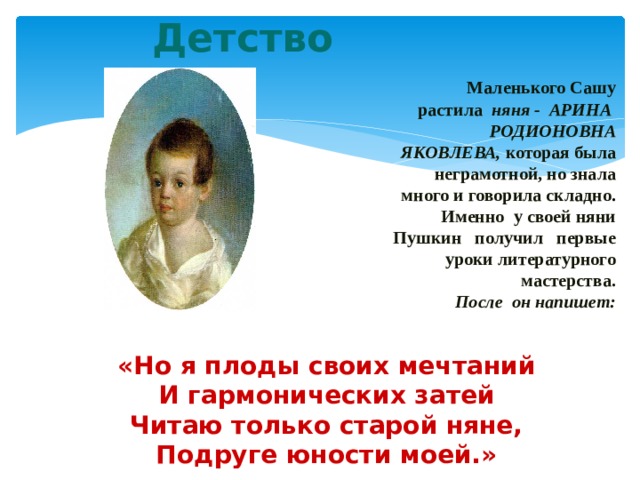 Детство

Маленького Сашу растила няня - АРИНА РОДИОНОВНА ЯКОВЛЕВА, которая была неграмотной, но знала много и говорила складно. Именно у своей няни Пушкин получил первые уроки литературного мастерства. После он напишет:

«Но я плоды своих мечтаний
И гармонических затей
Читаю только старой няне,
Подруге юности моей.»